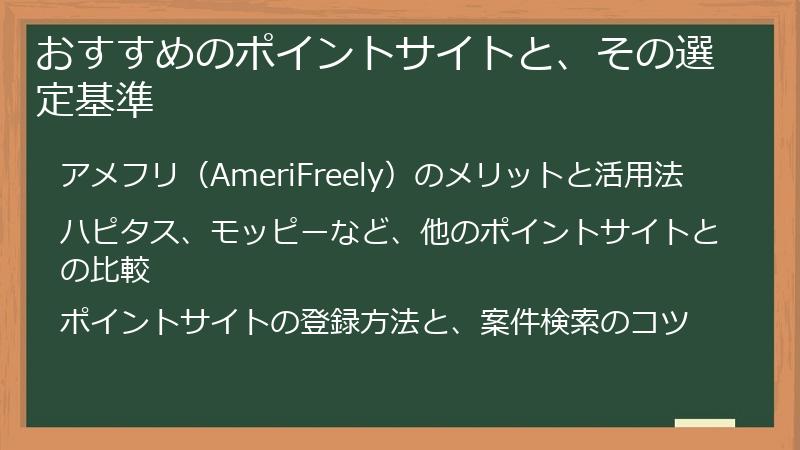 おすすめのポイントサイトと、その選定基準

アメフリ（AmeriFreely）のメリットと活用法

ハピタス、モッピーなど、他のポイントサイトとの比較

ポイントサイトの登録方法と、案件検索のコツ